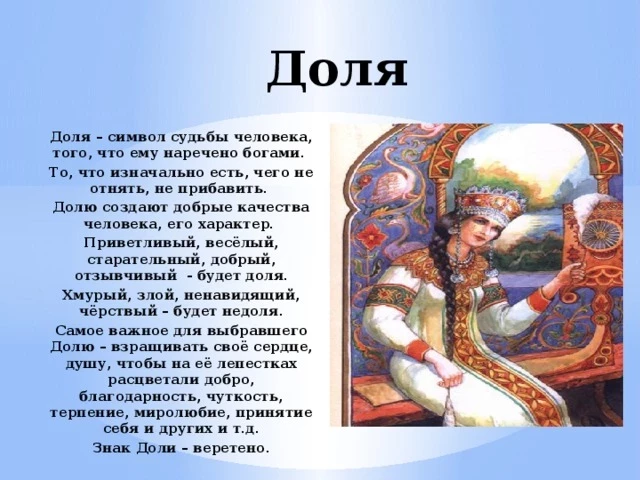 Доля

Доля – символ судьбы человека, того, что ему наречено богами.

То, что изначально есть, чего не отнять, не прибавить.

Долю создают добрые качества человека, его характер.

Приветливый, весёлый, старательный, добрый, отзывчивый - будет доля.

Хмурый, злой, ненавидящий, чёрствый – будет недоля.

Самое важное для выбравшего Долю – взращивать своё сердце, душу, чтобы на её лепестках расцветали добро, благодарность, чуткость, терпение, миролюбие, принятие себя и других и т.д.

Знак Доли – веретено.